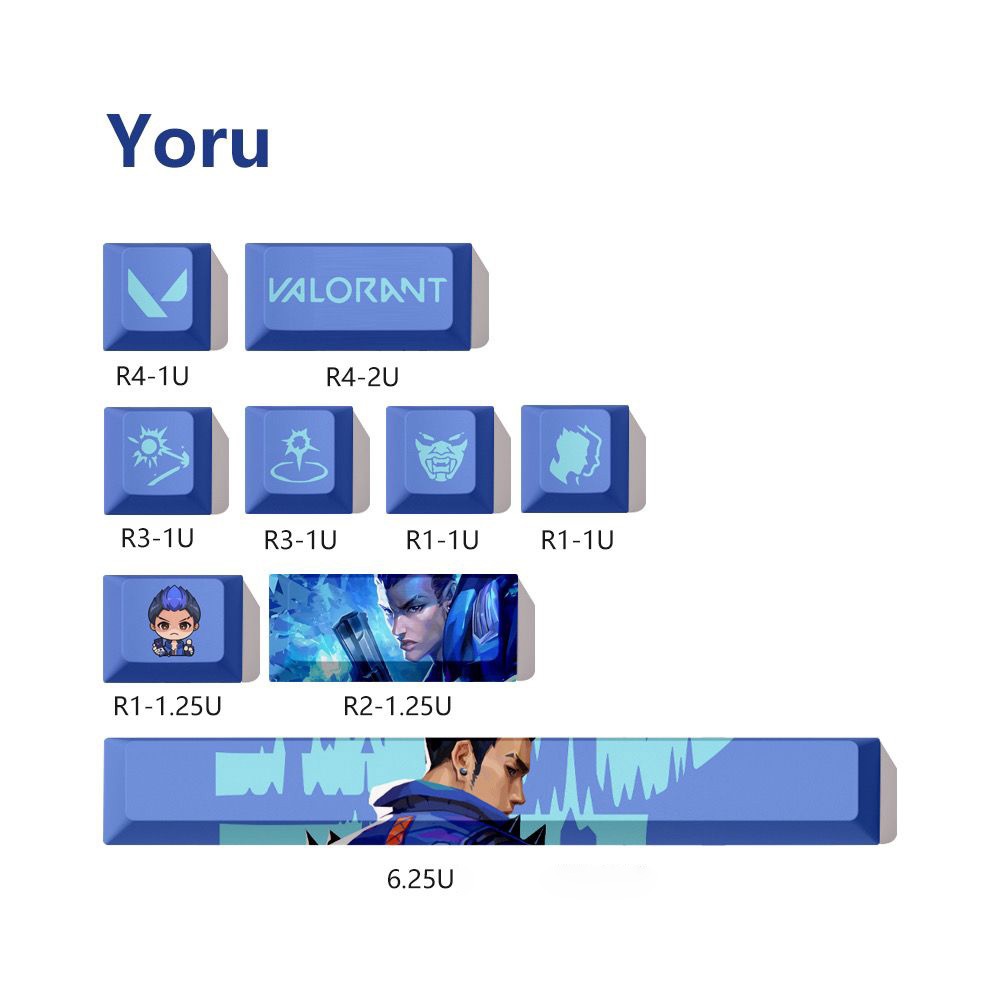 Yoru

VALORANT

R4-1U R4-2U

R3-1U R3-1U R1-1U R1-1U

R1-1.25U R2-1.25U

6.25U